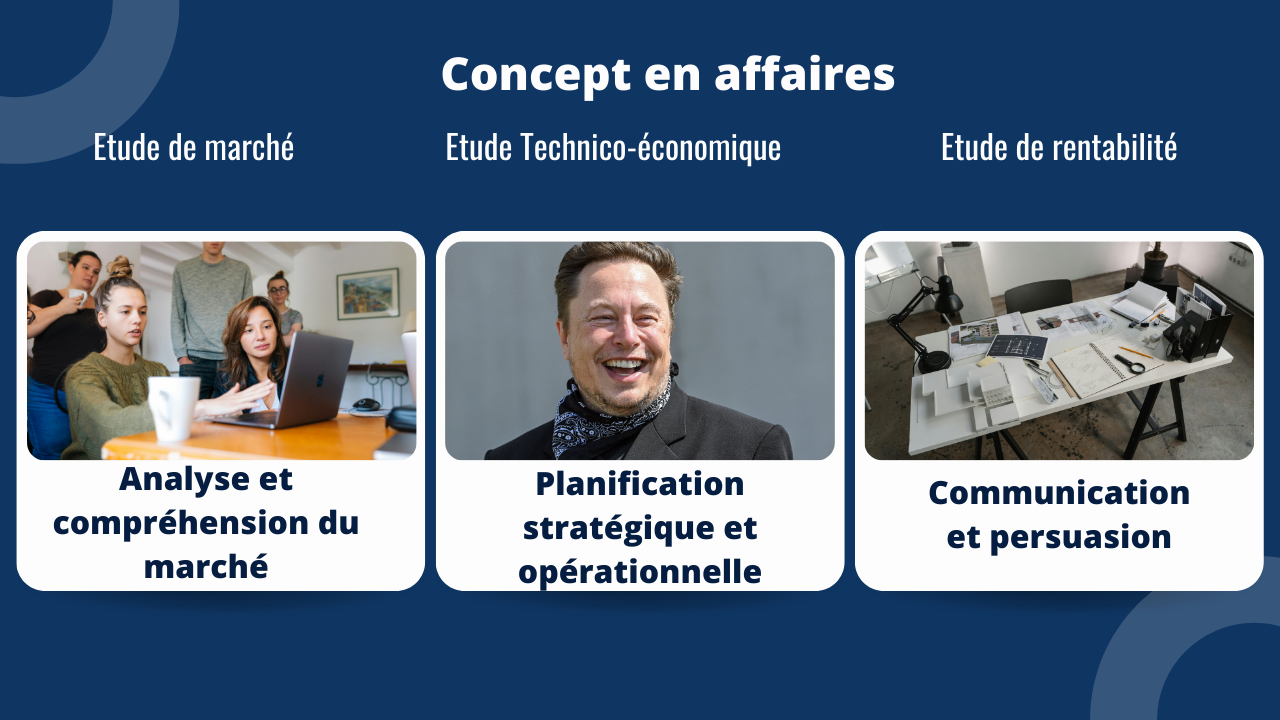 Concept en affaires

Etude de marché

Etude Technico-économique

Etude de rentabilité

Analyse et compréhension du marché

Planification stratégique et opérationnelle

Communication et persuasion